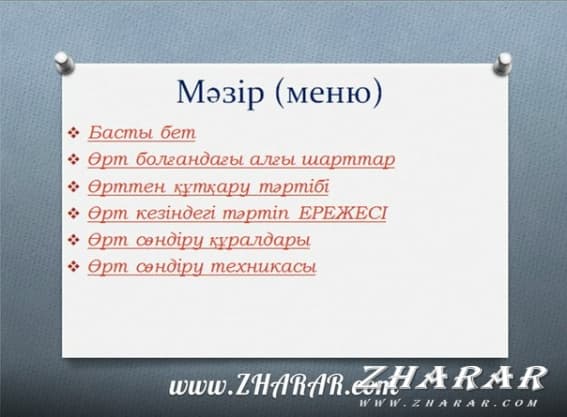 Мәзір (меню)

❖ Басты бет
❖ Өрт болғандағы алғы шарттар
❖ Өрттен құтқару тәртібі
❖ Өрт кезіндегі тәртіп ЕРЕЖЕСІ
❖ Өрт сөндіру құралдары
❖ Өрт сөндіру техникасы

www.ZHARAR.com
ZHARAR
WWW.ZHARAR.COM